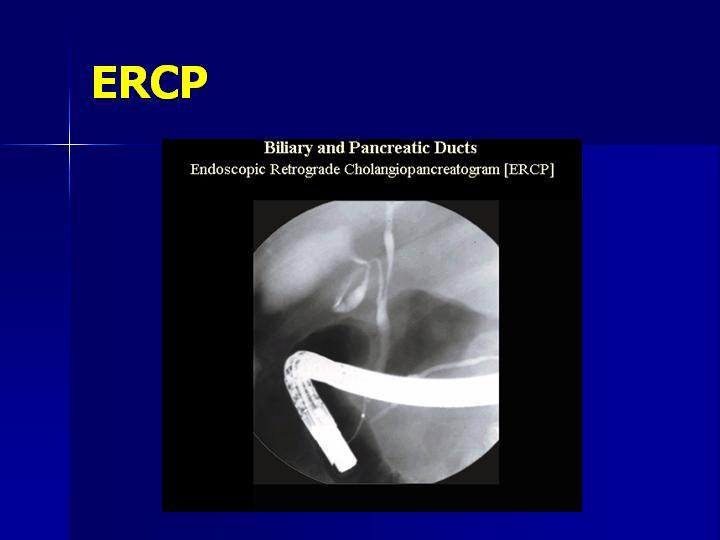 ERCP

Biliary and Pancreatic Ducts

Endoscopic Retrograde Cholangiopancreatogram [ERCP]